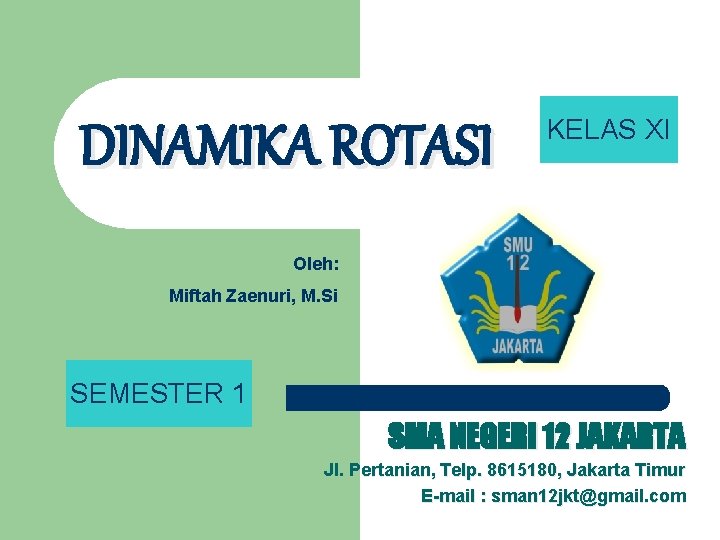 DINAMIKA ROTASI

KELAS XI

Oleh:

Miftah Zaenuri, M.Si

SMU 12

JAKARTA

SEMESTER 1

SMA NEGERI 12 JAKARTA

Jl. Pertanian, Telp. 8615180, Jakarta Timur

E-mail : sman12jkt@gmail.com